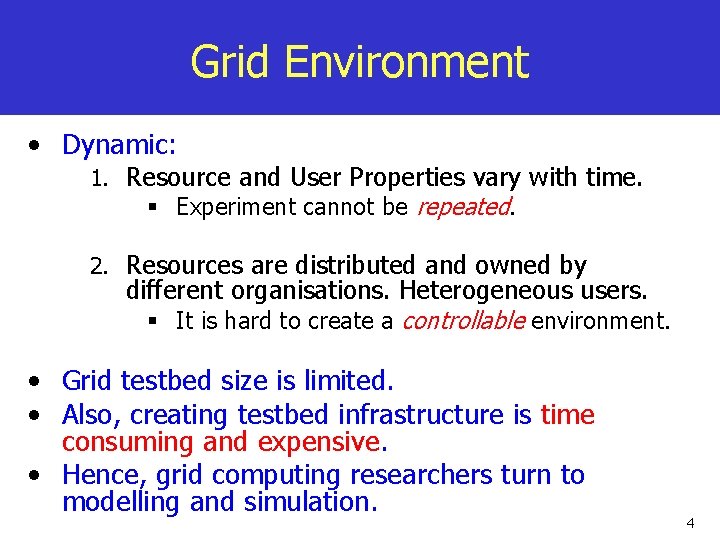 Grid Environment

• Dynamic:
1. Resource and User Properties vary with time.
▪ Experiment cannot be repeated.

2. Resources are distributed and owned by different organisations. Heterogeneous users.
▪ It is hard to create a controllable environment.

• Grid testbed size is limited.
• Also, creating testbed infrastructure is time consuming and expensive.
• Hence, grid computing researchers turn to modelling and simulation.

4